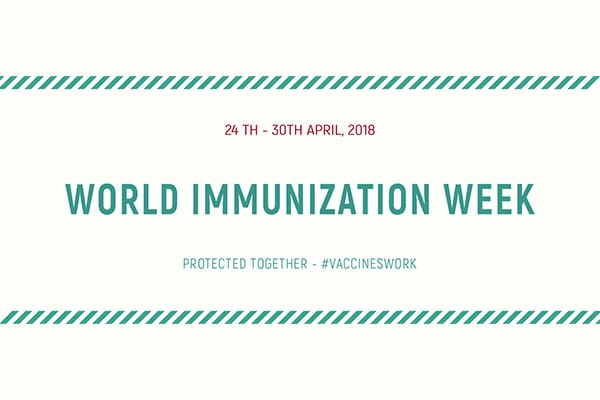 24 TH - 30TH APRIL, 2018

WORLD IMMUNIZATION WEEK

PROTECTED TOGETHER - #VACCINESWORK